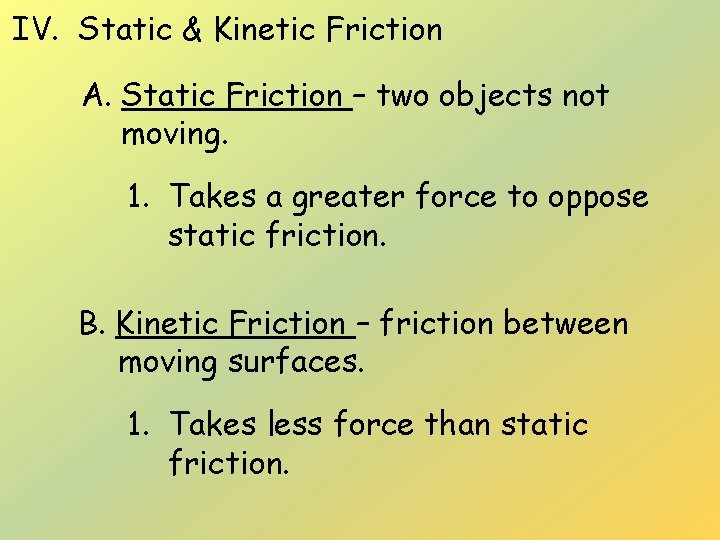 IV. Static & Kinetic Friction

A. Static Friction – two objects not moving.

1. Takes a greater force to oppose static friction.

B. Kinetic Friction – friction between moving surfaces.

1. Takes less force than static friction.